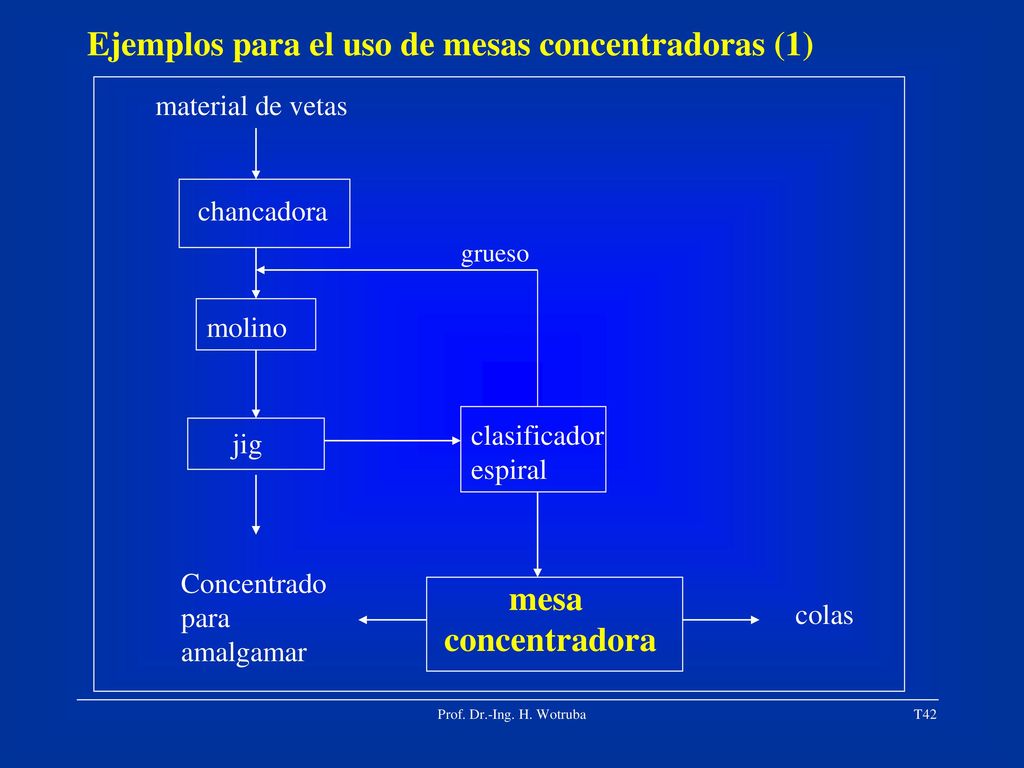 Ejemplos para el uso de mesas concentradoras (1)

material de vetas

chancadora

grueso

molino

jig

clasificador espiral

Concentrado para amalgamar

mesa concentradora

colas

Prof. Dr.-Ing. H. Wotruba

T42